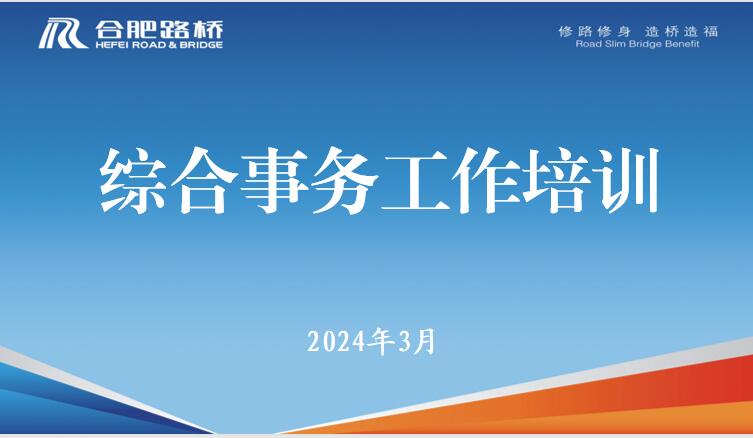 合肥路桥
HEFEI ROAD & BRIDGE

修路修身 造桥造福
Road Slim Bridge Benefit

综合事务工作培训

2024年3月